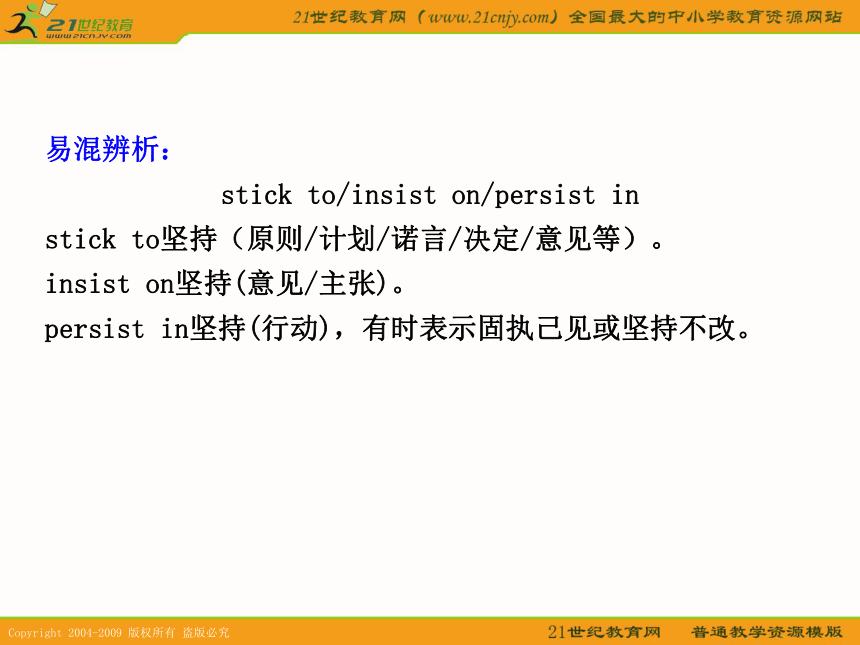 21世纪教育
www.21cnjy.com
21世纪教育网（www.21cnjy.com）全国最大的中小学教育资源网站

易混辨析：

stick to/insist on/persist in

stick to坚持（原则/计划/诺言/决定/意见等）。

insist on坚持(意见/主张)。

persist in坚持(行动)，有时表示固执己见或坚持不改。

Copyright 2004-2009 版权所有 盗版必究
21世纪教育网 普通教学资源模版